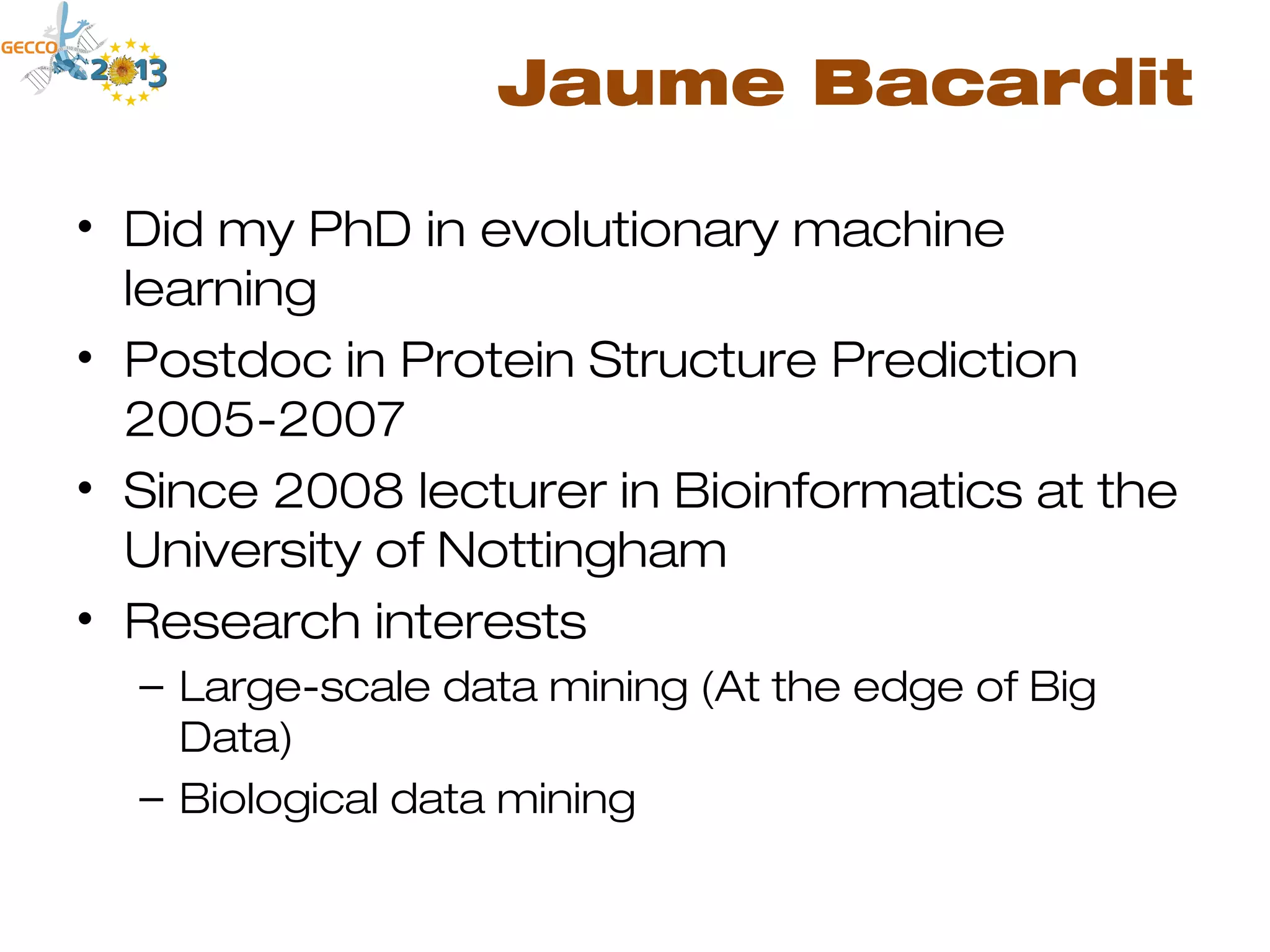 GECCO 2013

Jaume Bacardit

• Did my PhD in evolutionary machine learning
• Postdoc in Protein Structure Prediction 2005-2007
• Since 2008 lecturer in Bioinformatics at the University of Nottingham
• Research interests
– Large-scale data mining (At the edge of Big Data)
– Biological data mining